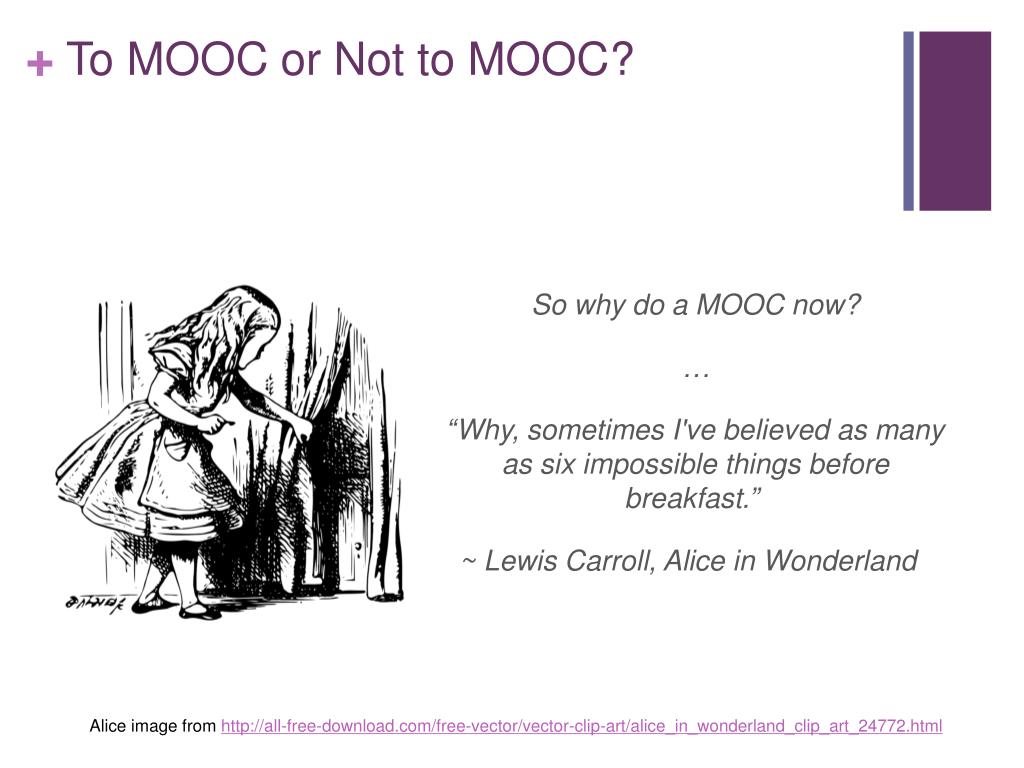 + To MOOC or Not to MOOC?

So why do a MOOC now?

…

“Why, sometimes I've believed as many as six impossible things before breakfast.”

~ Lewis Carroll, Alice in Wonderland

Alice image from http://all-free-download.com/free-vector/vector-clip-art/alice_in_wonderland_clip_art_24772.html